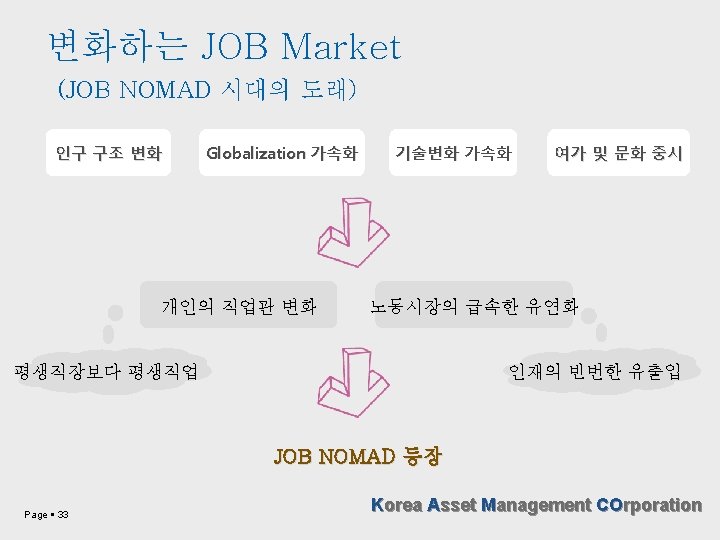 변화하는 JOB Market
(JOB NOMAD 시대의 도래)

인구 구조 변화

Globalization 가속화

기술변화 가속화

여가 및 문화 중시

개인의 직업관 변화

노동시장의 급속한 유연화

평생직장보다 평생직업

인재의 빈번한 유출입

JOB NOMAD 등장

Page ▪ 33

Korea Asset Management COrporation